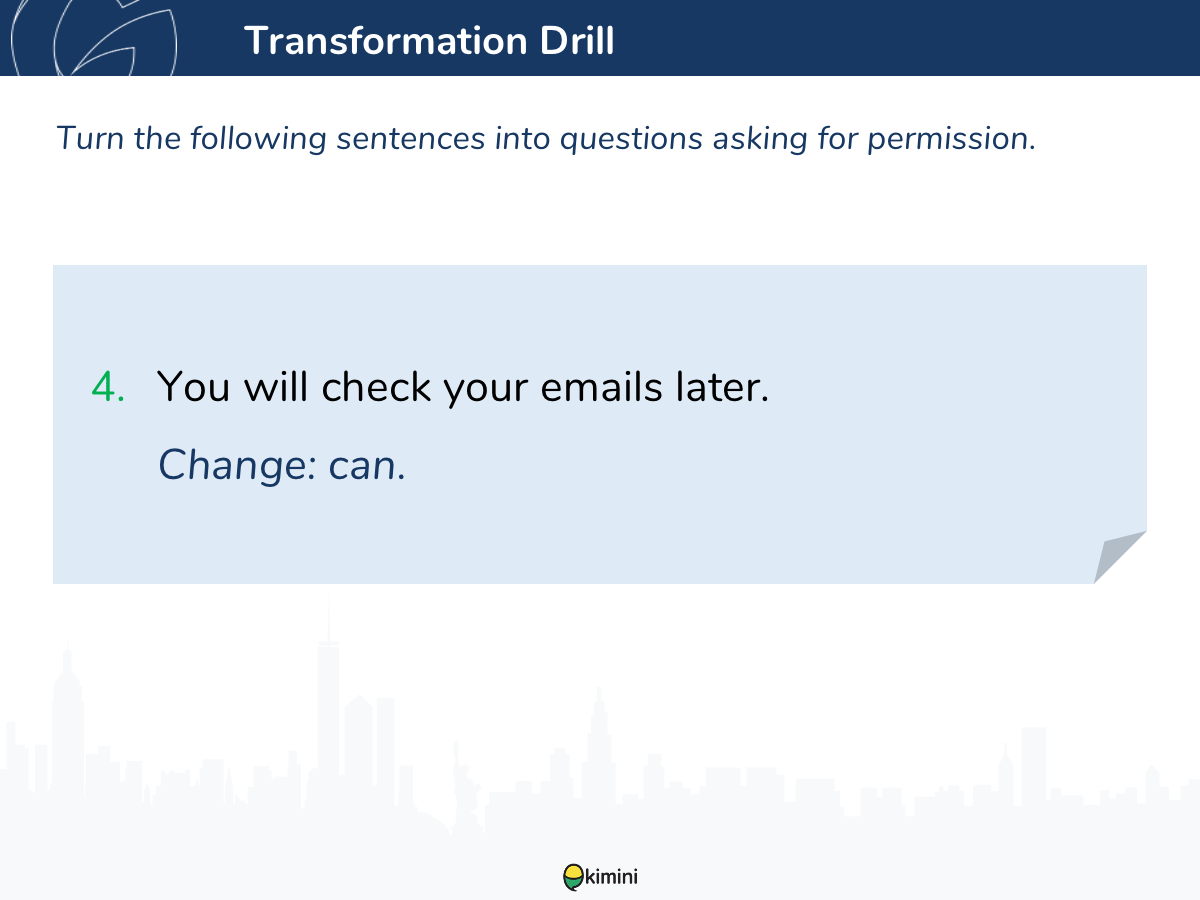 Transformation Drill

Turn the following sentences into questions asking for permission.

4. You will check your emails later.

Change: can.

kimini